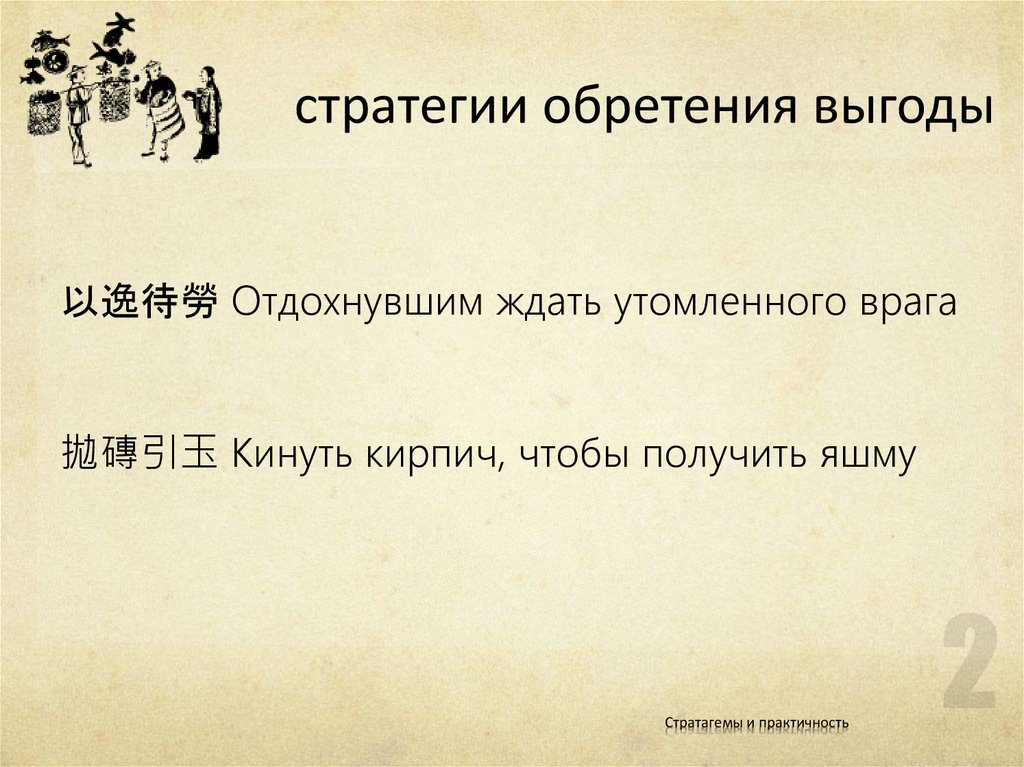 стратегии обретения выгоды

以逸待勞 Отдохнувшим ждать утомленного врага

拋磚引玉 Кинуть кирпич, чтобы получить яшму

2

Стратагемы и практичность